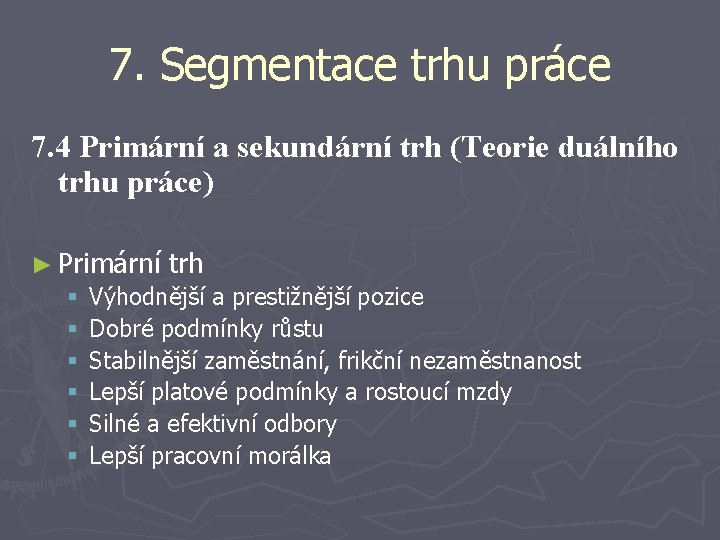 7. Segmentace trhu práce

7.4 Primární a sekundární trh (Teorie duálního trhu práce)

► Primární trh
▪ Výhodnější a prestižnější pozice
▪ Dobré podmínky růstu
▪ Stabilnější zaměstnání, frikční nezaměstnanost
▪ Lepší platové podmínky a rostoucí mzdy
▪ Silné a efektivní odbory
▪ Lepší pracovní morálka